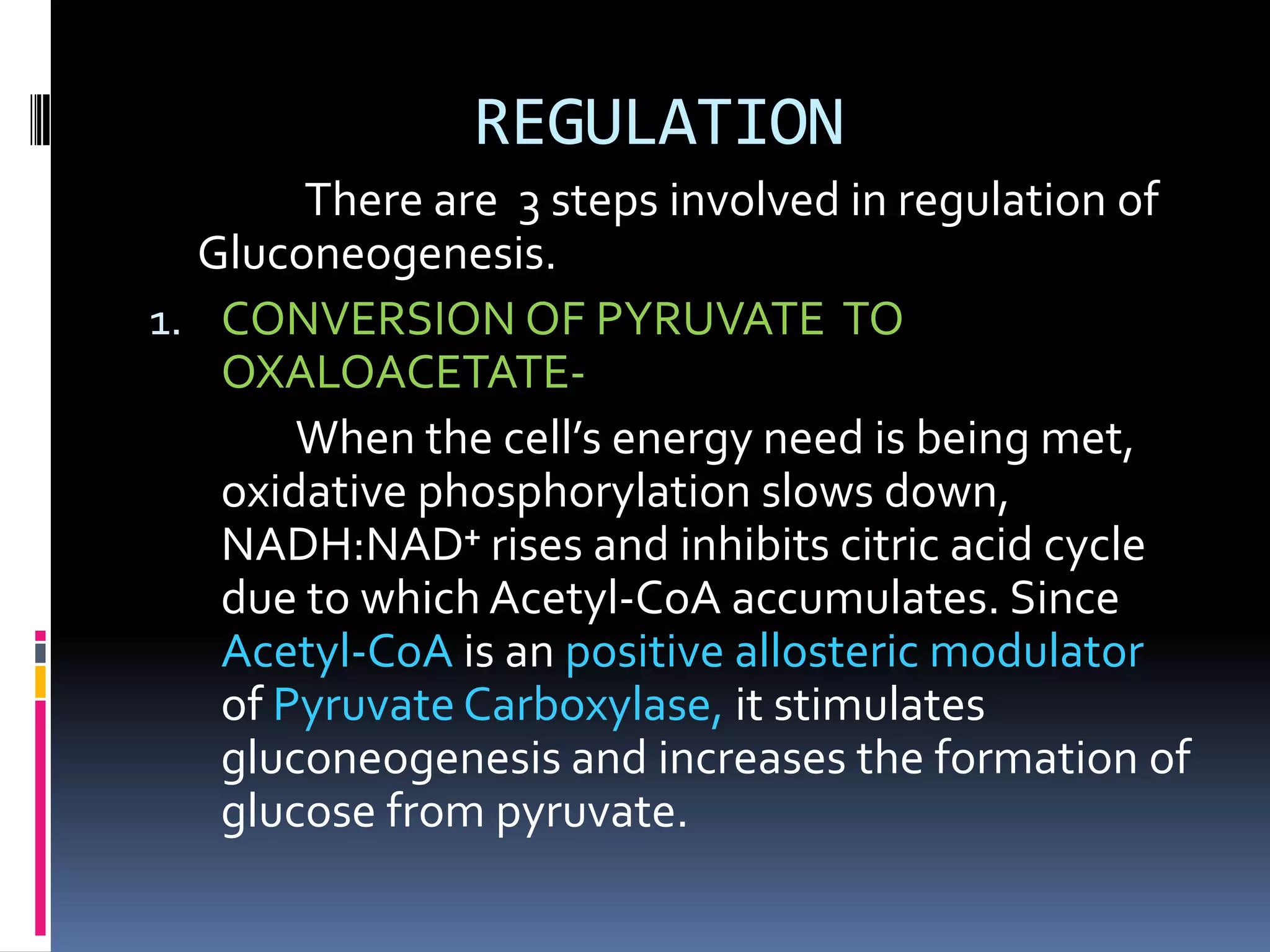 REGULATION

There are 3 steps involved in regulation of Gluconeogenesis.

1. CONVERSION OF PYRUVATE TO OXALOACETATE-

When the cell's energy need is being met, oxidative phosphorylation slows down, NADH:NAD$^+$ rises and inhibits citric acid cycle due to which Acetyl-CoA accumulates. Since Acetyl-CoA is an positive allosteric modulator of Pyruvate Carboxylase, it stimulates gluconeogenesis and increases the formation of glucose from pyruvate.